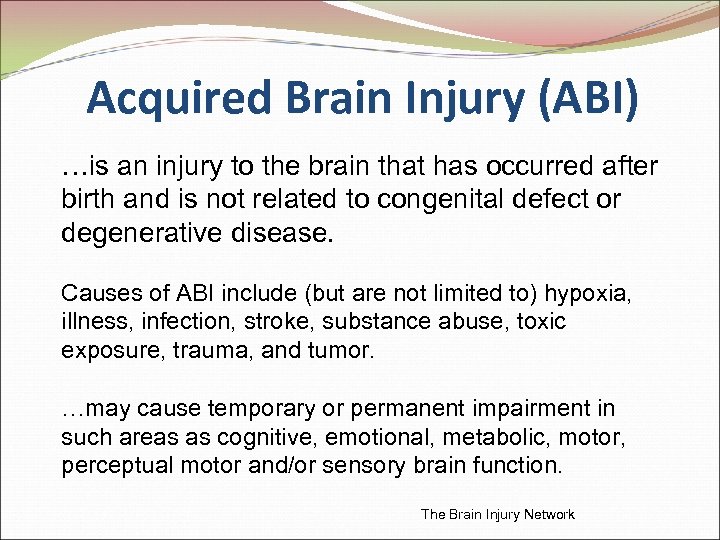 Acquired Brain Injury (ABI)

…is an injury to the brain that has occurred after birth and is not related to congenital defect or degenerative disease.

Causes of ABI include (but are not limited to) hypoxia, illness, infection, stroke, substance abuse, toxic exposure, trauma, and tumor.

…may cause temporary or permanent impairment in such areas as cognitive, emotional, metabolic, motor, perceptual motor and/or sensory brain function.

The Brain Injury Network